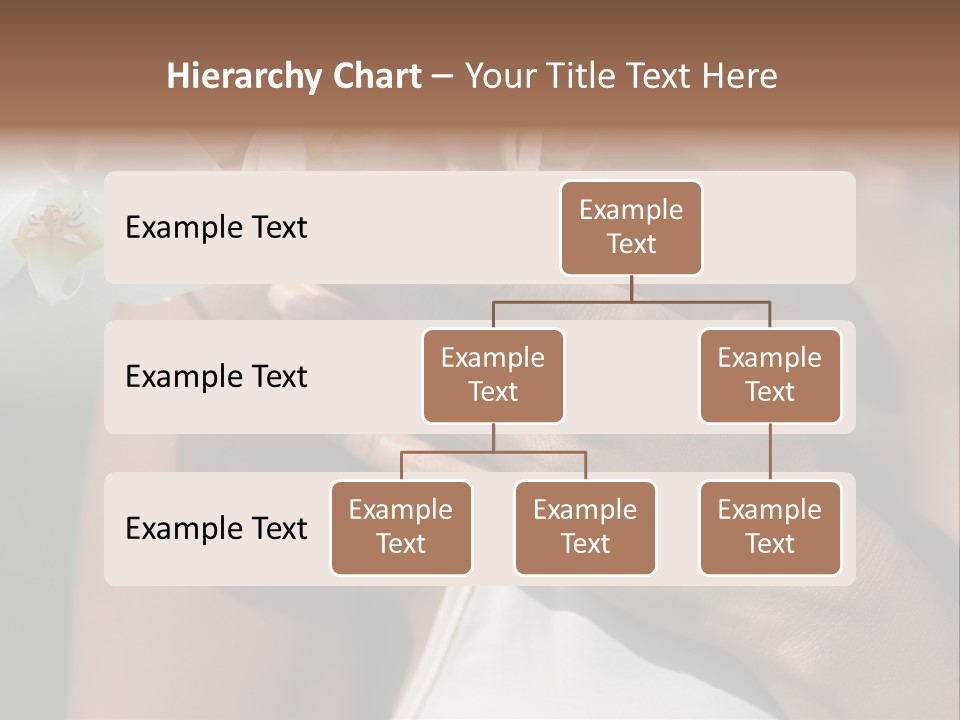 Hierarchy Chart – Your Title Text Here

Example Text

Example Text

Example Text

Example Text

Example Text

Example Text

Example Text

Example Text

Example Text